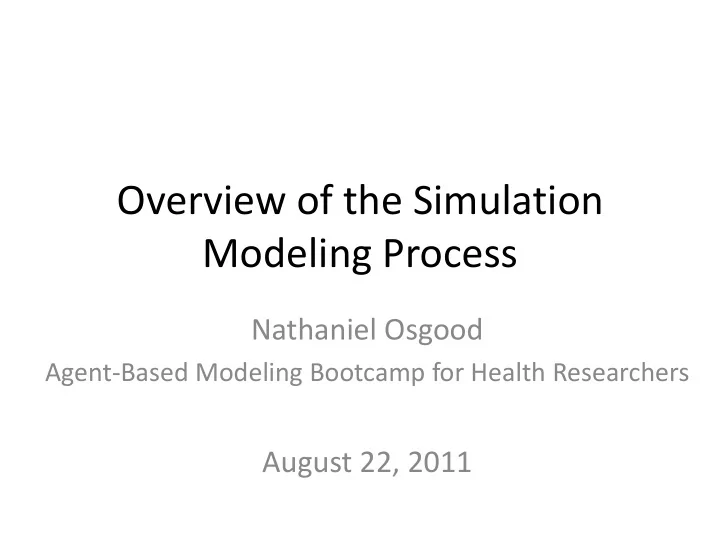 Overview of the Simulation Modeling Process

Nathaniel Osgood
Agent-Based Modeling Bootcamp for Health Researchers

August 22, 2011